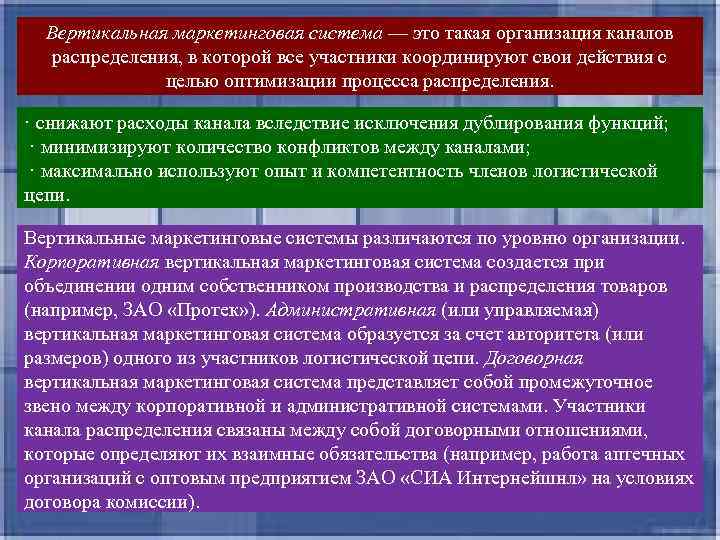 Вертикальная маркетинговая система — это такая организация каналов распределения, в которой все участники координируют свои действия с целью оптимизации процесса распределения.

· снижают расходы канала вследствие исключения дублирования функций;
· минимизируют количество конфликтов между каналами;
· максимально используют опыт и компетентность членов логистической цепи.

Вертикальные маркетинговые системы различаются по уровню организации. Корпоративная вертикальная маркетинговая система создается при объединении одним собственником производства и распределения товаров (например, ЗАО «Протек»). Административная (или управляемая) вертикальная маркетинговая система образуется за счет авторитета (или размеров) одного из участников логистической цепи. Договорная вертикальная маркетинговая система представляет собой промежуточное звено между корпоративной и административной системами. Участники канала распределения связаны между собой договорными отношениями, которые определяют их взаимные обязательства (например, работа аптечных организаций с оптовым предприятием ЗАО «СИА Интернейшнл» на условиях договора комиссии).